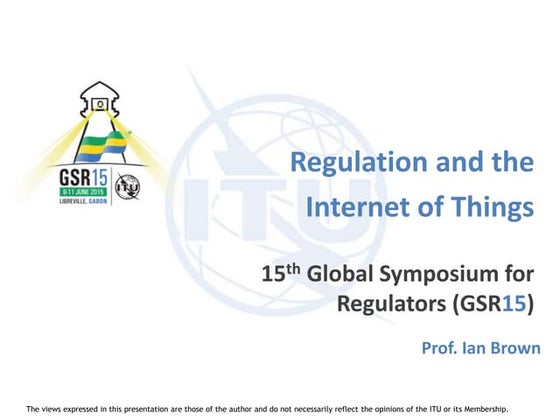 GSR15
9-11 JUNE 2015
LIBREVILLE, GABON
ITU

ITU

Regulation and the Internet of Things

15$^{th}$ Global Symposium for Regulators (GSR15)

Prof. Ian Brown

The views expressed in this presentation are those of the author and do not necessarily reflect the opinions of the ITU or its Membership.